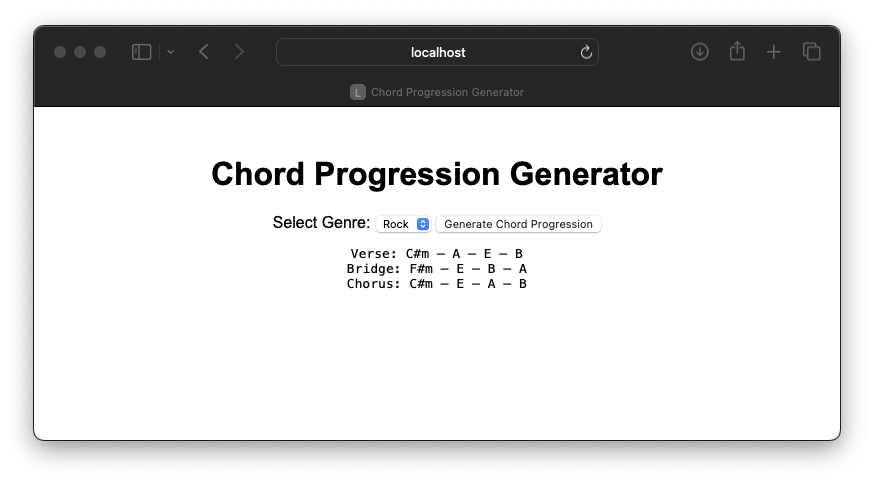 localhost

L Chord Progression Generator

Chord Progression Generator

Select Genre: Rock Generate Chord Progression

Verse: C#m – A – E – B
Bridge: F#m – E – B – A
Chorus: C#m – E – A – B